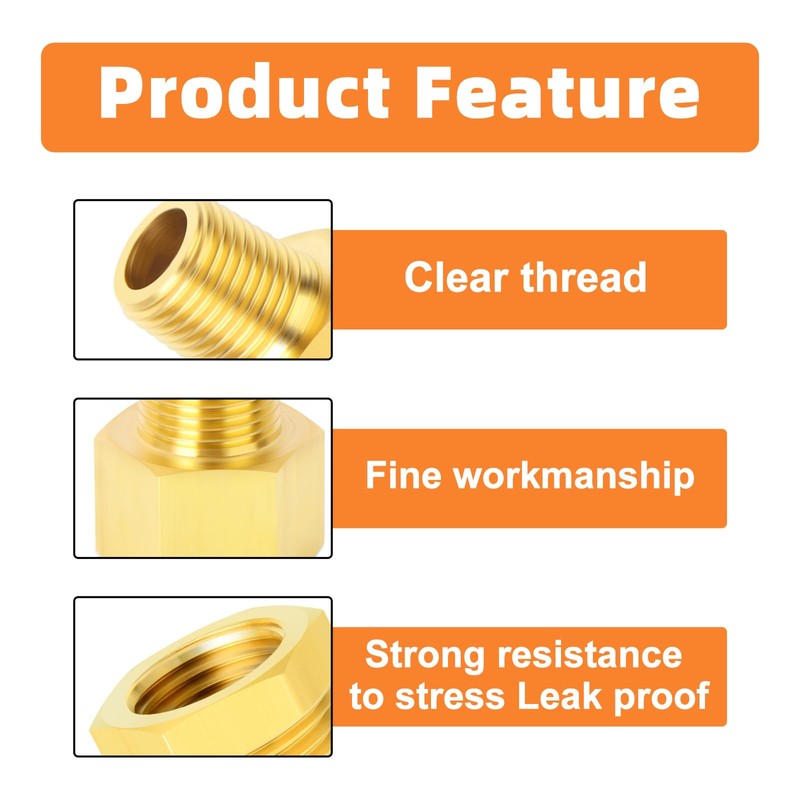 Product Feature

Clear thread

Fine workmanship

Strong resistance to stress Leak proof